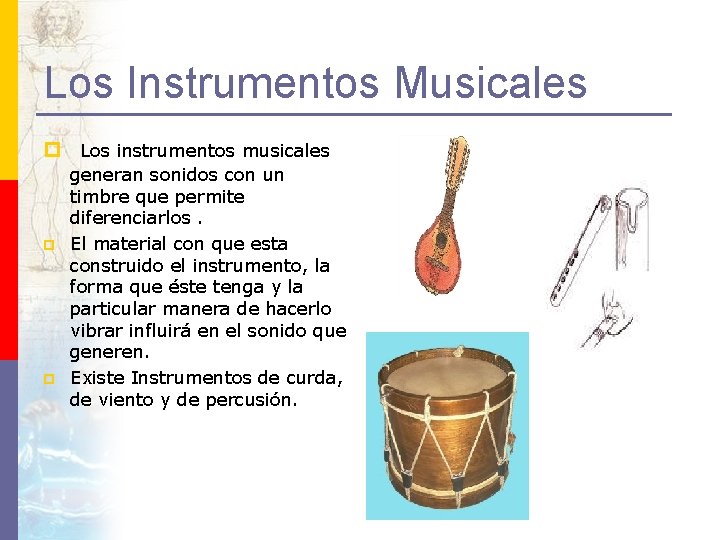 Los Instrumentos Musicales

Los instrumentos musicales generan sonidos con un timbre que permite diferenciarlos .

El material con que esta construido el instrumento, la forma que éste tenga y la particular manera de hacerlo vibrar influirá en el sonido que generen.

Existe Instrumentos de curda, de viento y de percusión.